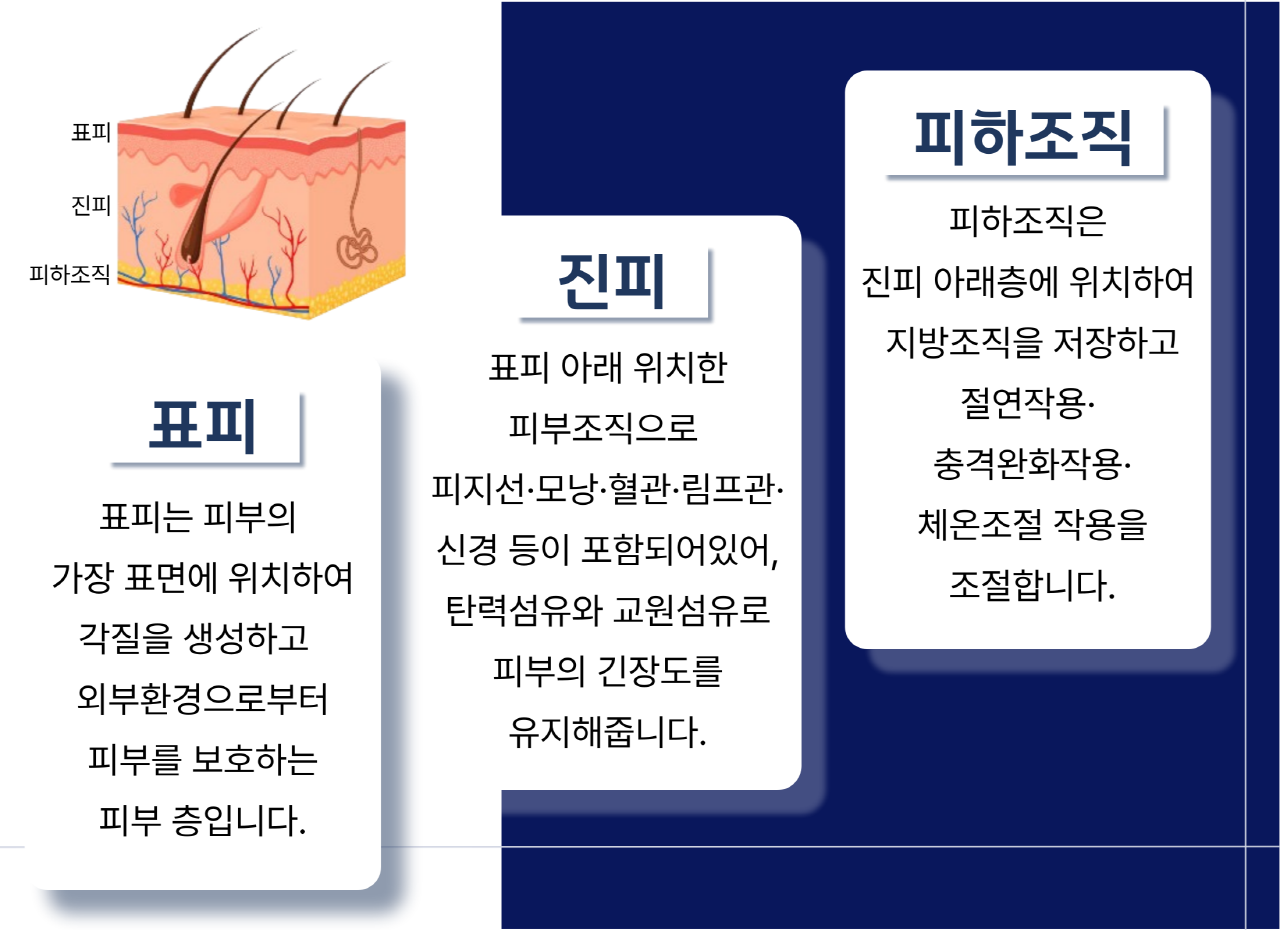 표피
진피
피하조직

표피

표피는 피부의
가장 표면에 위치하여
각질을 생성하고
외부환경으로부터
피부를 보호하는
피부 층입니다.

진피

표피 아래 위치한
피부조직으로
피지선·모낭·혈관·림프관·
신경 등이 포함되어있어,
탄력섬유와 교원섬유로
피부의 긴장도를
유지해줍니다.

피하조직

피하조직은
진피 아래층에 위치하여
지방조직을 저장하고
절연작용·
충격완화작용·
체온조절 작용을
조절합니다.